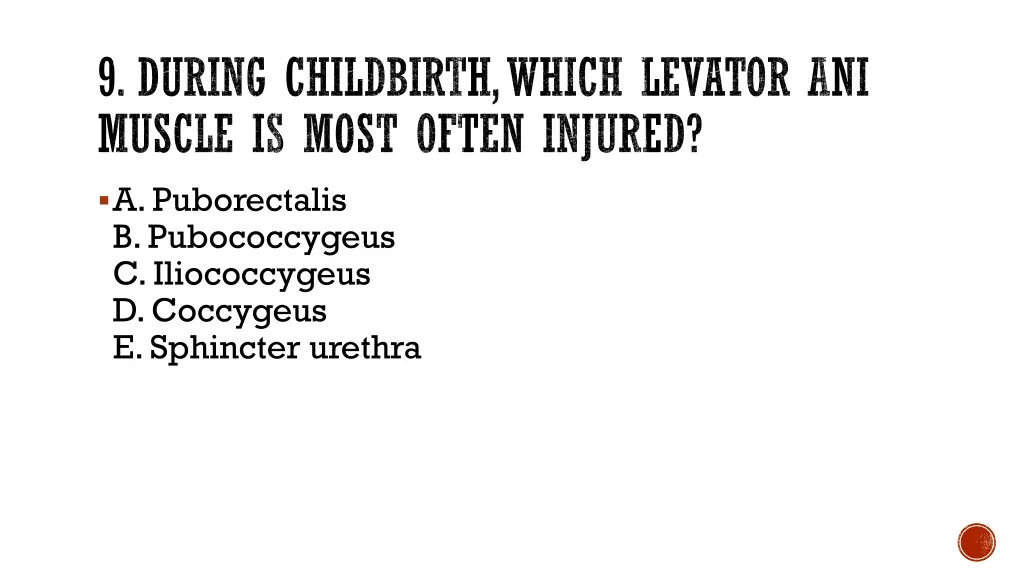 9. DURING CHILDBIRTH, WHICH LEVATOR ANI MUSCLE IS MOST OFTEN INJURED?

A. Puborectalis
B. Pubococcygeus
C. Iliococcygeus
D. Coccygeus
E. Sphincter urethra